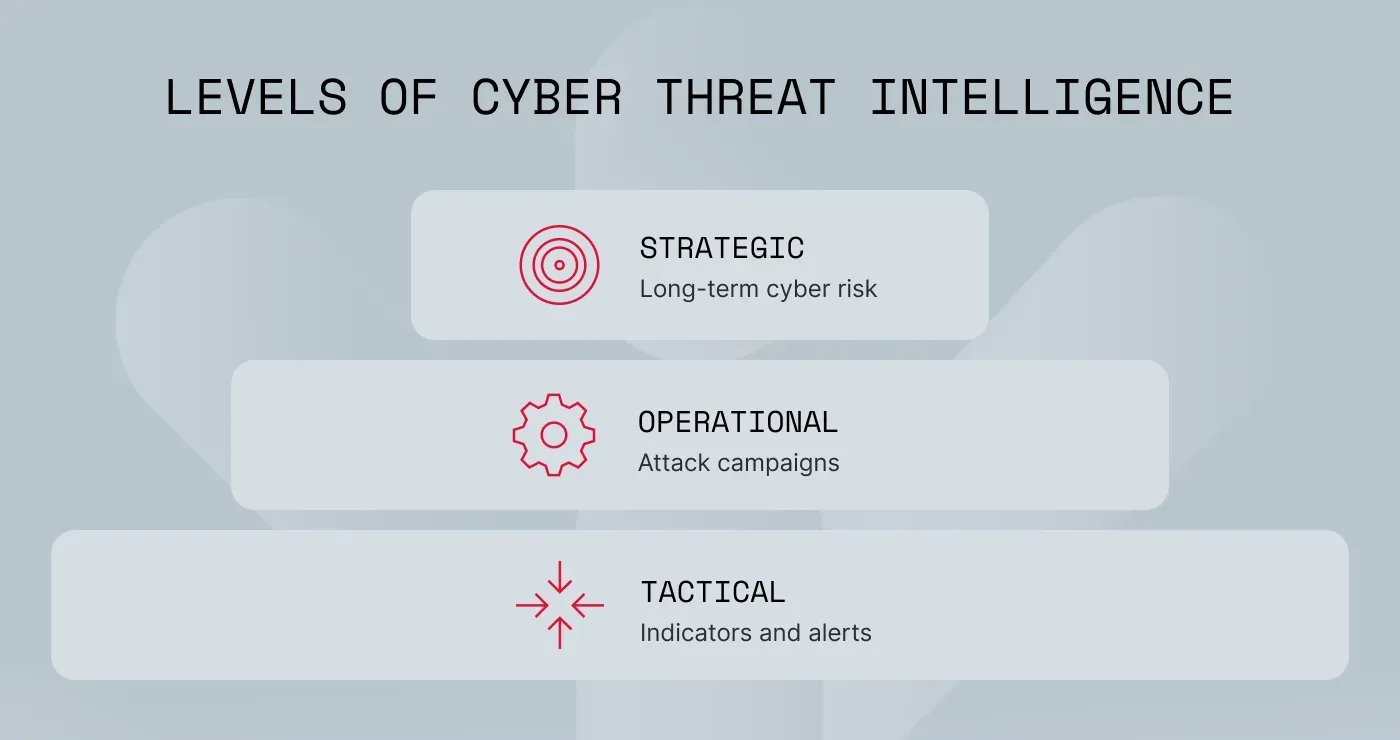 LEVELS OF CYBER THREAT INTELLIGENCE

STRATEGIC
Long-term cyber risk

OPERATIONAL
Attack campaigns

TACTICAL
Indicators and alerts